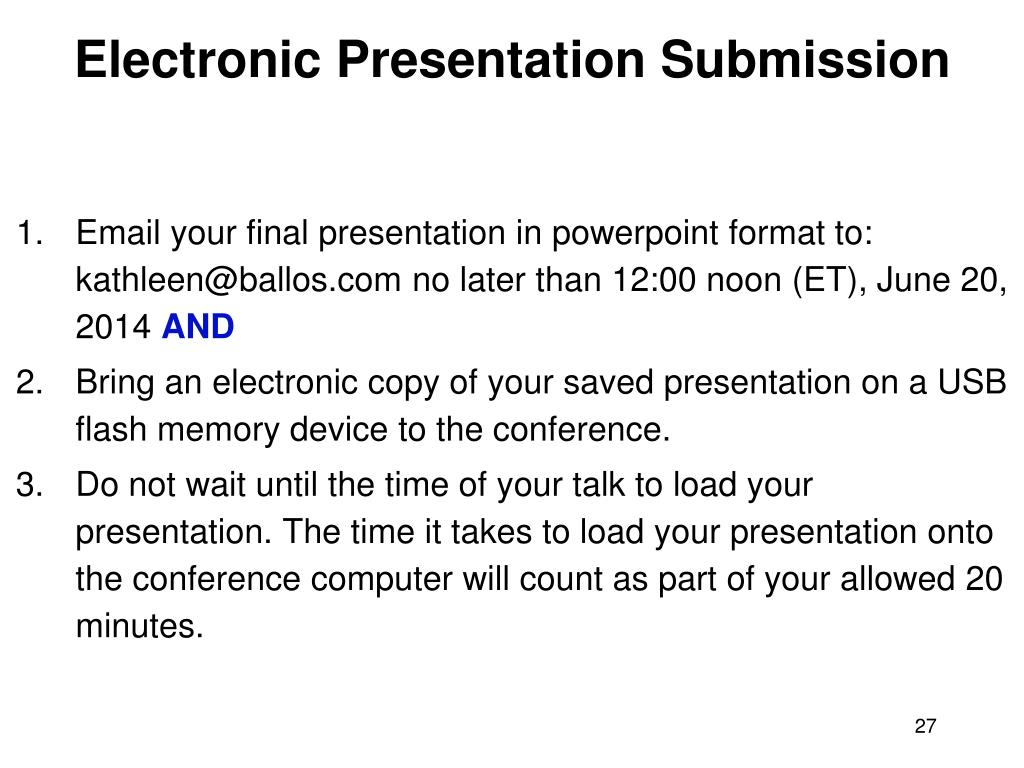 Electronic Presentation Submission

1. Email your final presentation in powerpoint format to: kathleen@ballos.com no later than 12:00 noon (ET), June 20, 2014 AND

2. Bring an electronic copy of your saved presentation on a USB flash memory device to the conference.

3. Do not wait until the time of your talk to load your presentation. The time it takes to load your presentation onto the conference computer will count as part of your allowed 20 minutes.

27